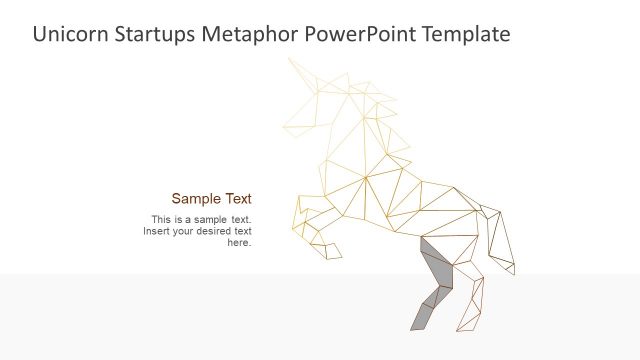 Unicorn Startups Metaphor PowerPoint Template

Sample Text

This is a sample text. Insert your desired text here.